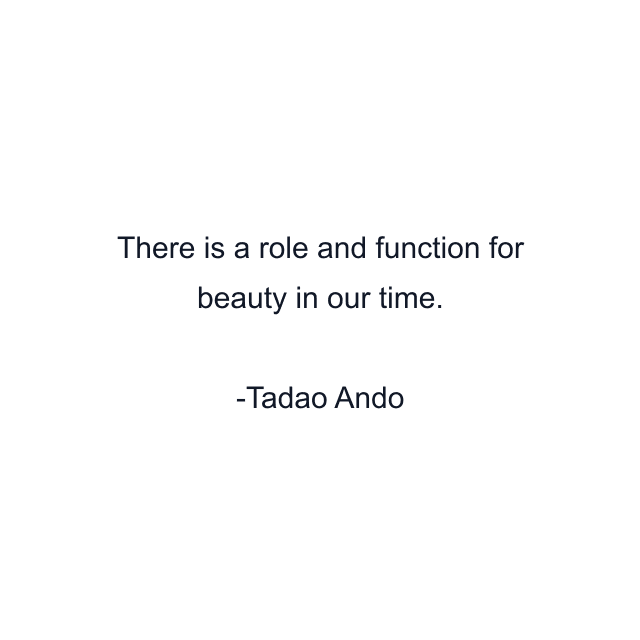 There is a role and function for beauty in our time.

-Tadao Ando